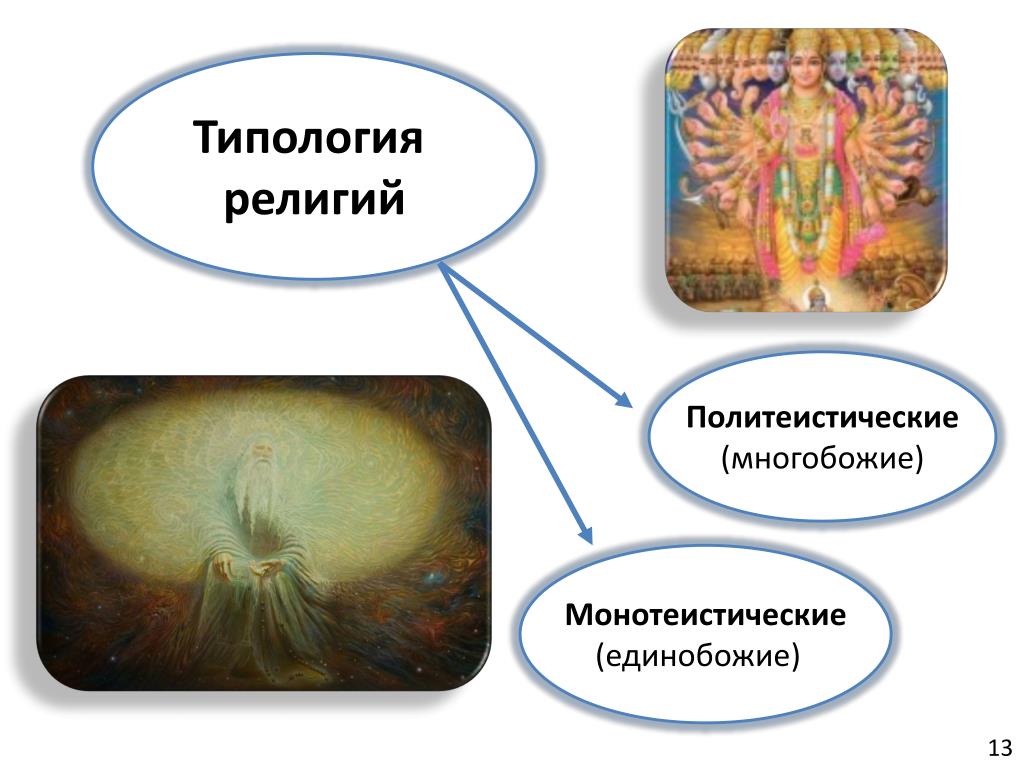 Типология религий

Политеистические (многобожие)

Монотеистические (единобожие)

13